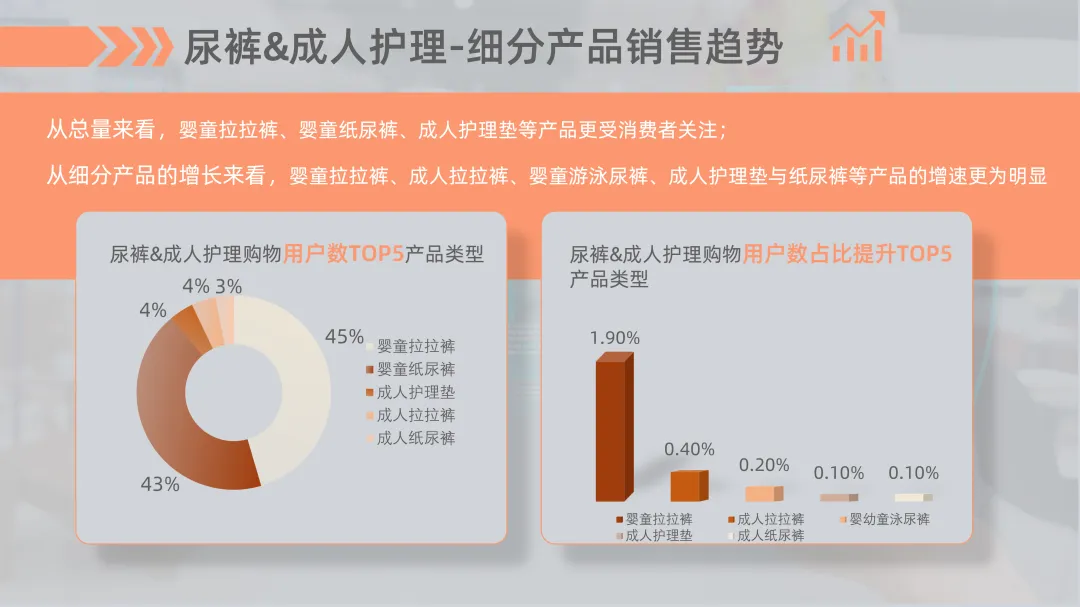 尿裤&成人护理-细分产品销售趋势

从总量来看，婴童拉拉裤、婴童纸尿裤、成人护理垫等产品更受消费者关注；

从细分产品的增长来看，婴童拉拉裤、成人拉拉裤、婴童游泳尿裤、成人护理垫与纸尿裤等产品的增速更为明显

尿裤&成人护理购物用户数TOP5产品类型

4% 3%
4%
45%
43%

婴童拉拉裤
婴童纸尿裤
成人护理垫
成人拉拉裤
成人纸尿裤

尿裤&成人护理购物用户数占比提升TOP5产品类型

1.90%
0.40%
0.20%
0.10%
0.10%

婴童拉拉裤
成人拉拉裤
婴幼童泳尿裤
成人护理垫
成人纸尿裤